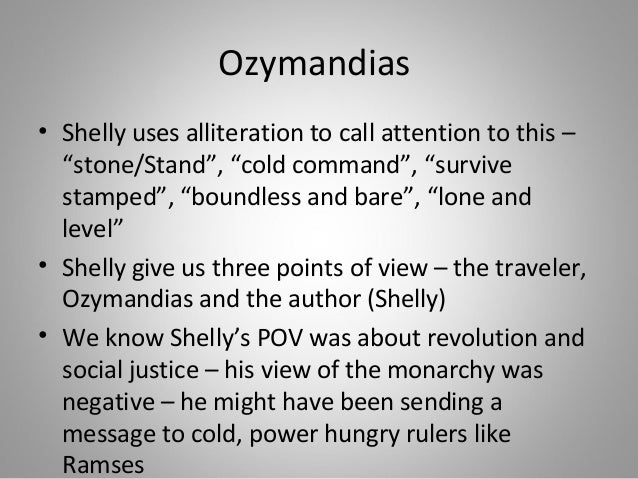 Ozymandias

• Shelly uses alliteration to call attention to this – “stone/Stand”, “cold command”, “survive stamped”, “boundless and bare”, “lone and level”

• Shelly give us three points of view – the traveler, Ozymandias and the author (Shelly)

• We know Shelly’s POV was about revolution and social justice – his view of the monarchy was negative – he might have been sending a message to cold, power hungry rulers like Ramses